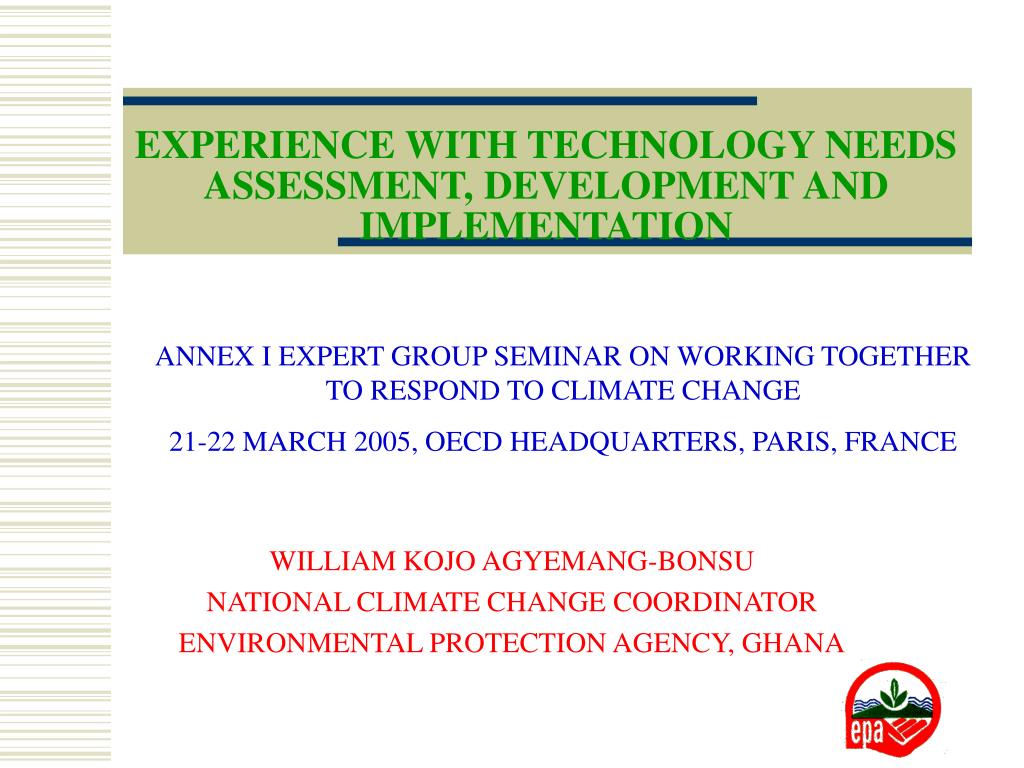 EXPERIENCE WITH TECHNOLOGY NEEDS ASSESSMENT, DEVELOPMENT AND IMPLEMENTATION

ANNEX I EXPERT GROUP SEMINAR ON WORKING TOGETHER TO RESPOND TO CLIMATE CHANGE

21-22 MARCH 2005, OECD HEADQUARTERS, PARIS, FRANCE

WILLIAM KOJO AGYEMANG-BONSU
NATIONAL CLIMATE CHANGE COORDINATOR
ENVIRONMENTAL PROTECTION AGENCY, GHANA

epa